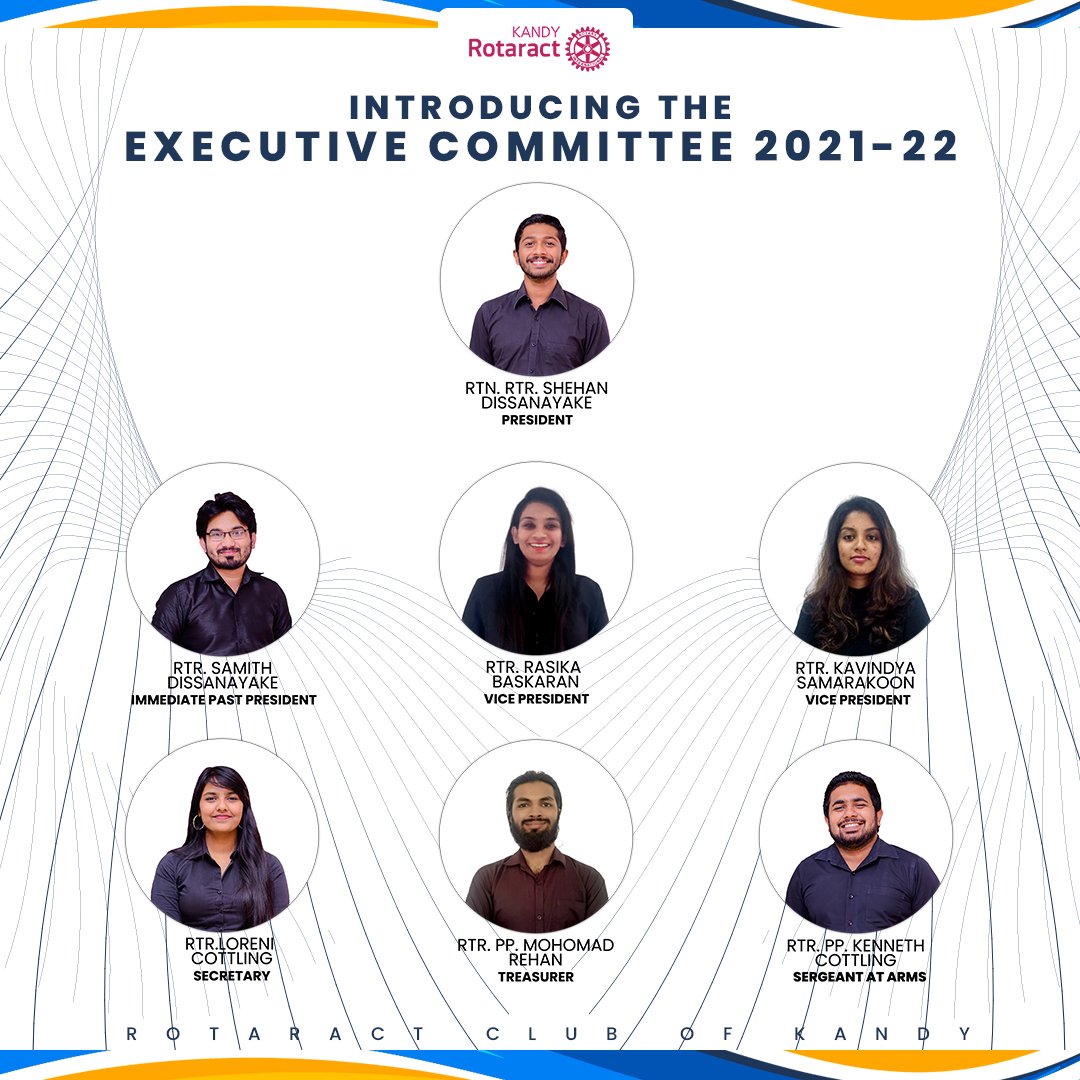 KANDY
Rotaract

INTRODUCING THE
EXECUTIVE COMMITTEE 2021-22

RTN. RTR. SHEHAN
DISSANAYAKE
PRESIDENT

RTR. SAMITH
DISSANAYAKE
IMMEDIATE PAST PRESIDENT

RTR. RASIKA
BASKARAN
VICE PRESIDENT

RTR. KAVINDYA
SAMARAKOON
VICE PRESIDENT

RTR.LORENI
COTTLING
SECRETARY

RTR. PP. MOHOMAD
REHAN
TREASURER

RTR. PP. KENNETH
COTTLING
SERGEANT AT ARMS

ROTARACT CLUB OF KANDY